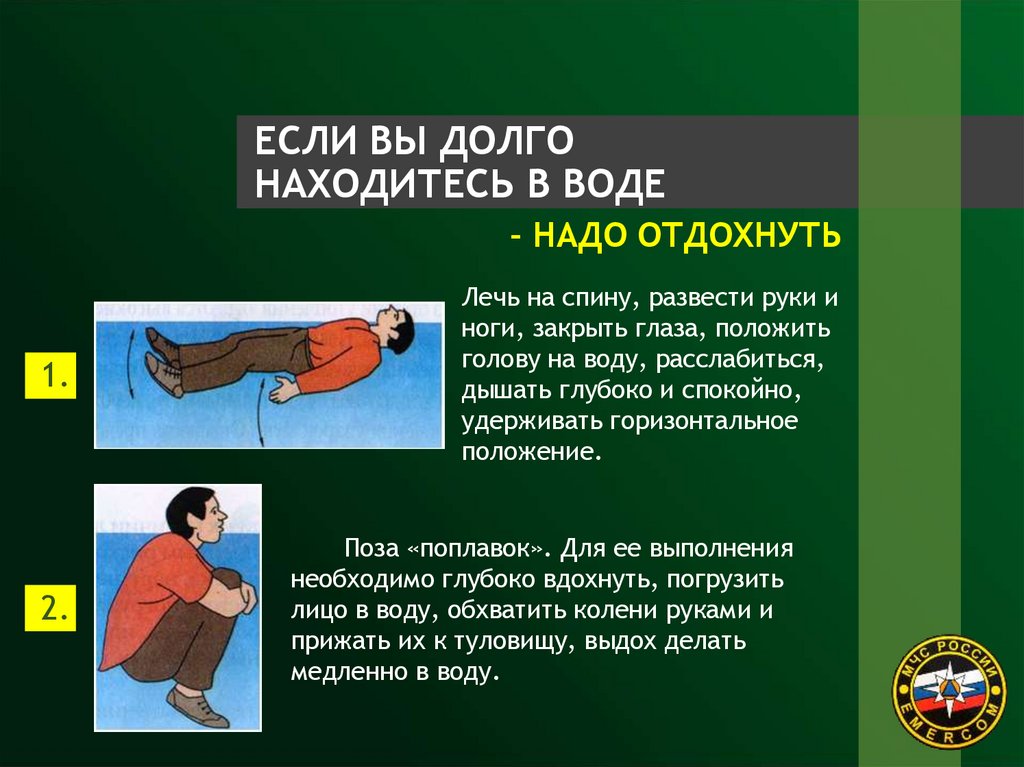 ЕСЛИ ВЫ ДОЛГО НАХОДИТЕСЬ В ВОДЕ

- НАДО ОТДОХНУТЬ

1.

Лечь на спину, развести руки и ноги, закрыть глаза, положить голову на воду, расслабиться, дышать глубоко и спокойно, удерживать горизонтальное положение.

2.

Поза «поплавок». Для ее выполнения необходимо глубоко вдохнуть, погрузить лицо в воду, обхватить колени руками и прижать их к туловищу, выдох делать медленно в воду.

МЧС РОССИИ
EMERCOM